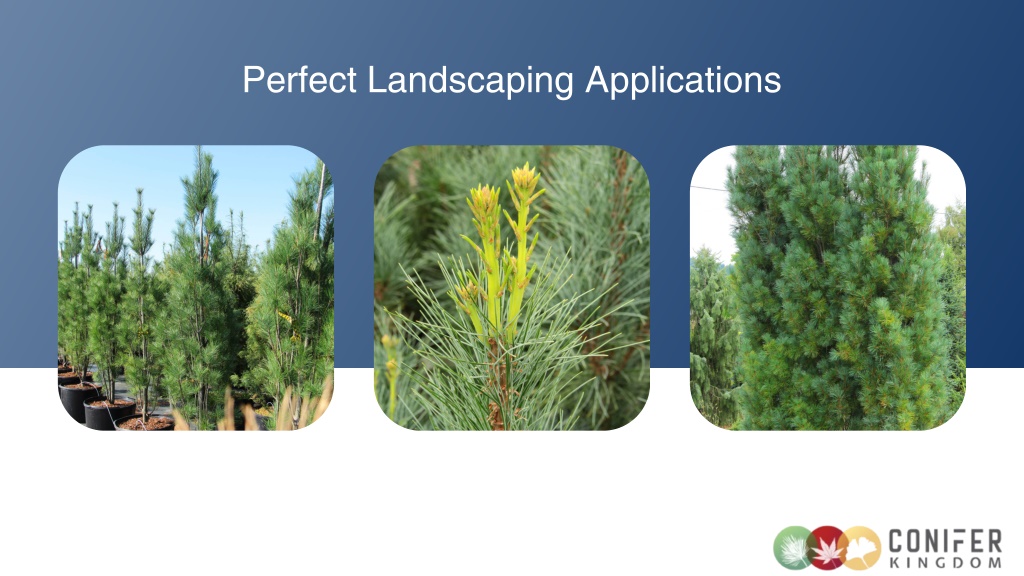 Perfect Landscaping Applications

CONIFER KINGDOM